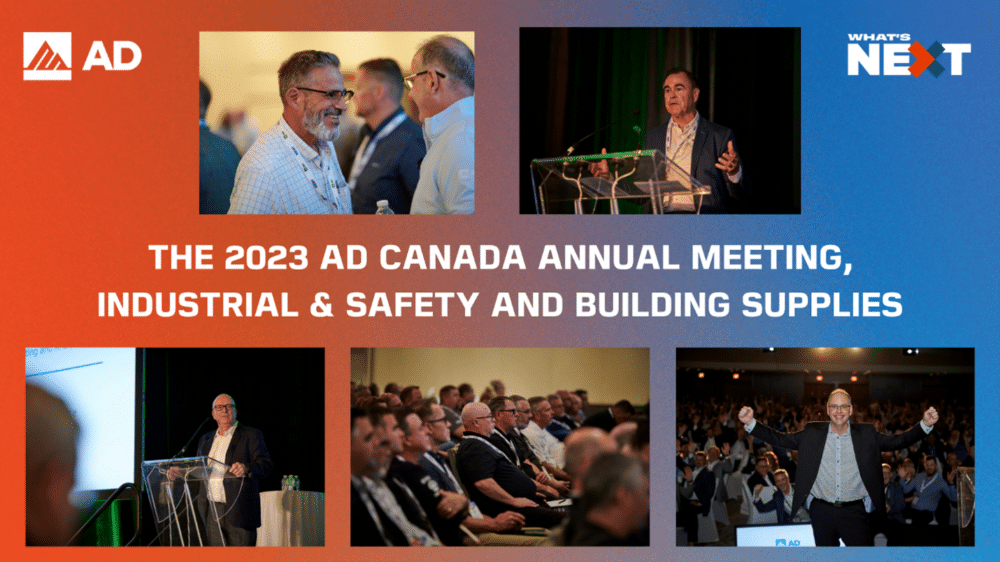 AD

WHAT'S NEXT

THE 2023 AD CANADA ANNUAL MEETING, INDUSTRIAL & SAFETY AND BUILDING SUPPLIES

AD